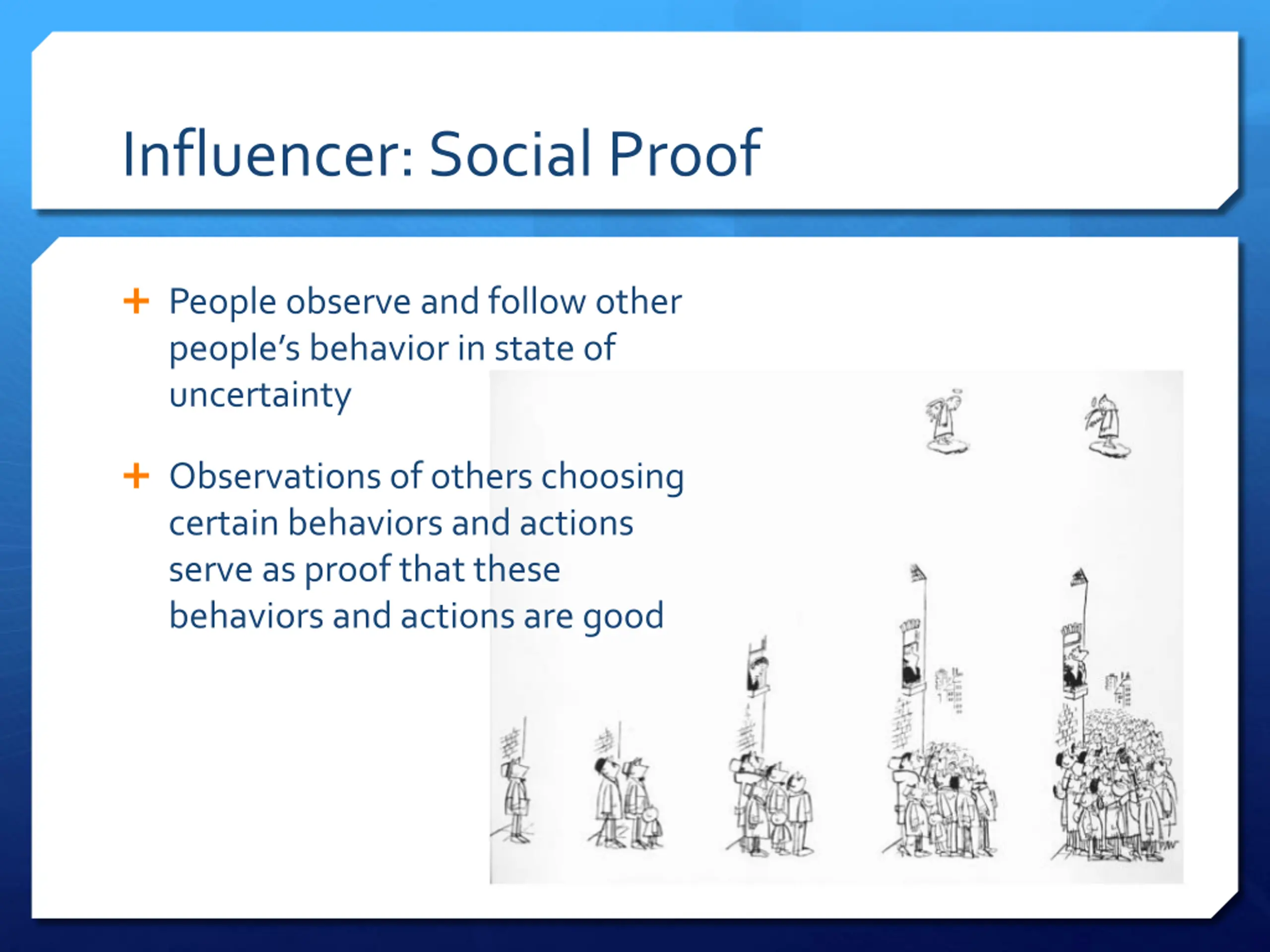 Influencer: Social Proof

+ People observe and follow other people's behavior in state of uncertainty

+ Observations of others choosing certain behaviors and actions serve as proof that these behaviors and actions are good